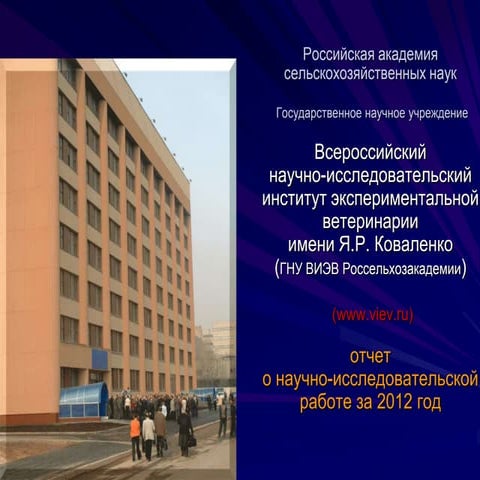 Российская академия сельскохозяйственных наук

Государственное научное учреждение

Всероссийский научно-исследовательский институт экспериментальной ветеринарии имени Я.Р. Коваленко (ГНУ ВИЭВ Россельхозакадемии)

(www.viev.ru)

отчет о научно-исследовательской работе за 2012 год